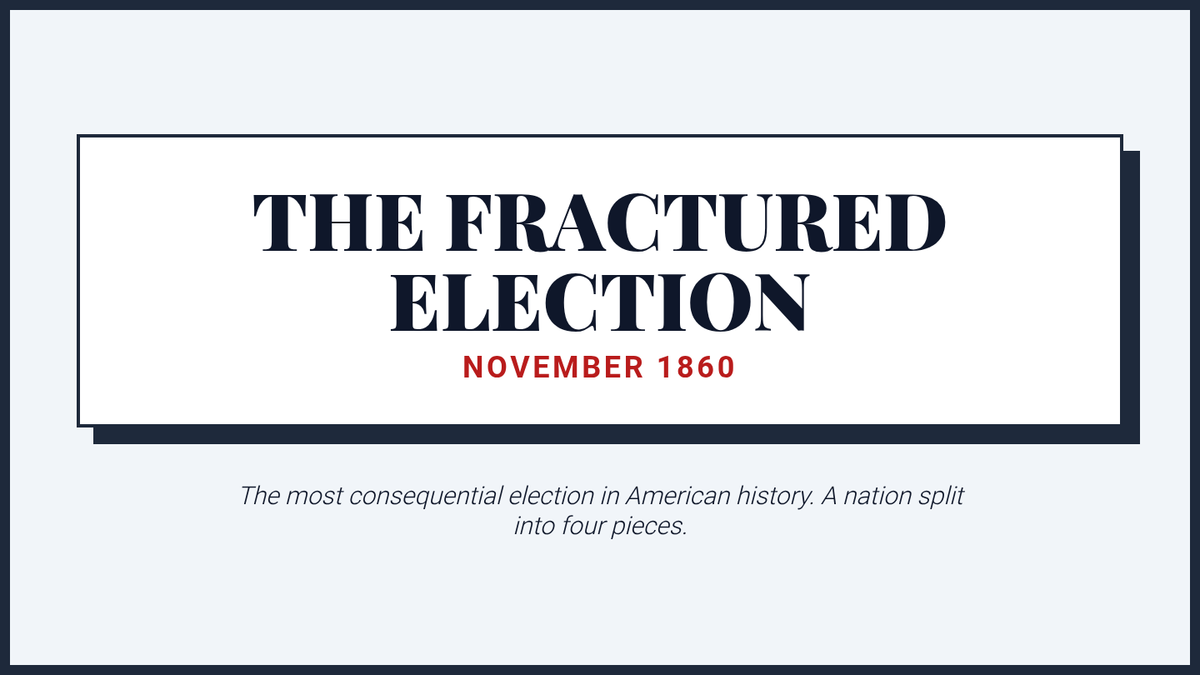 THE FRACTURED ELECTION

NOVEMBER 1860

The most consequential election in American history. A nation split into four pieces.